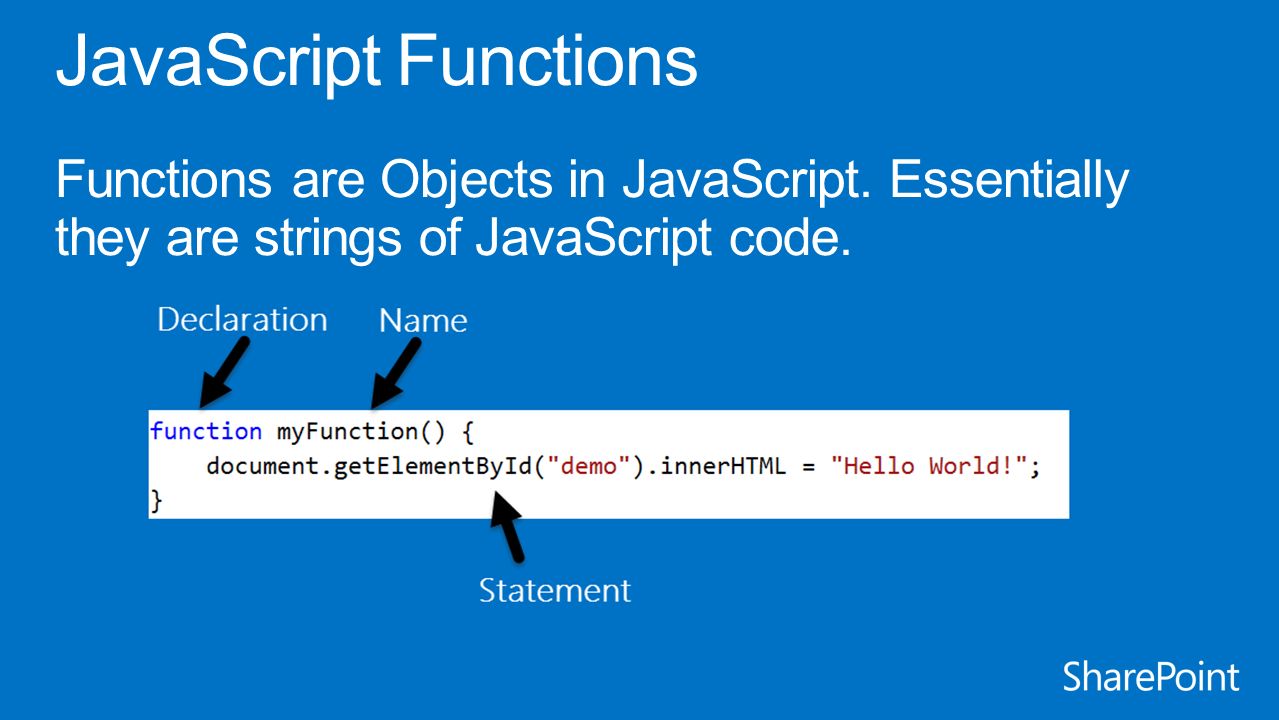 JavaScript Functions

Functions are Objects in JavaScript. Essentially they are strings of JavaScript code.

Declaration

Name

function myFunction() {
    document.getElementById("demo").innerHTML = "Hello World!";
}

Statement

SharePoint